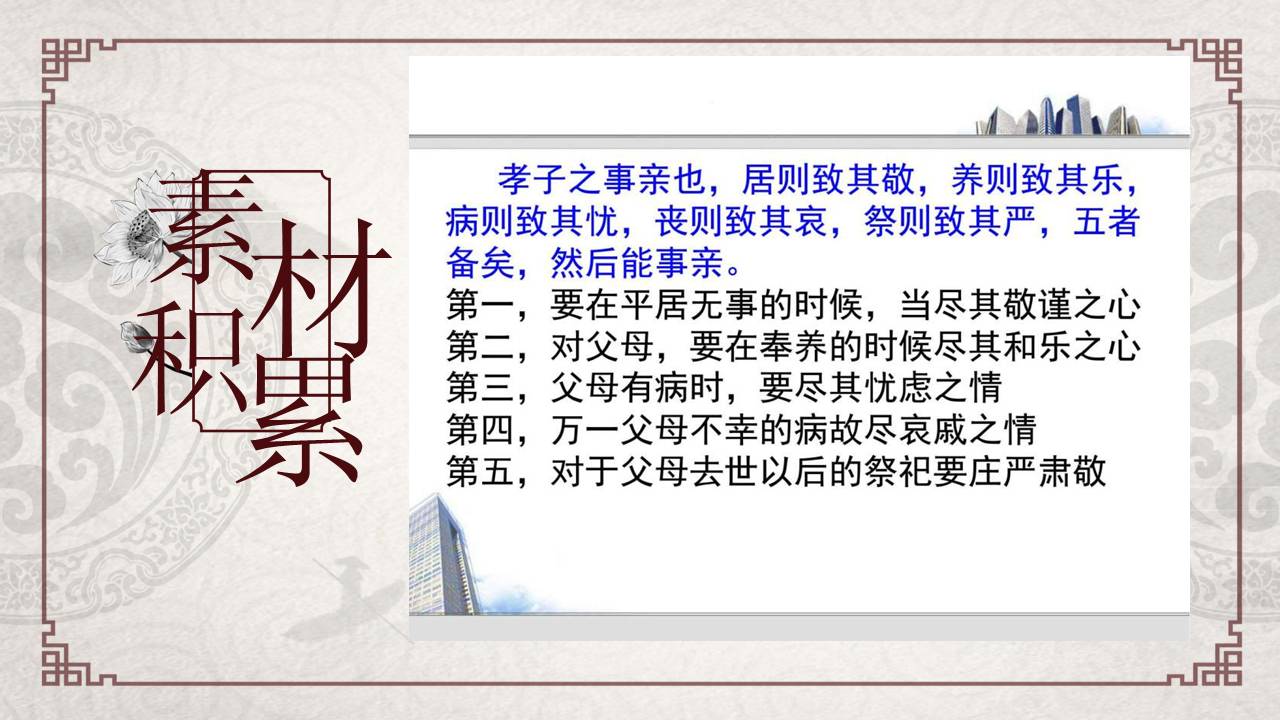 素材积累

孝子之事亲也，居则致其敬，养则致其乐，病则致其忧，丧则致其哀，祭则致其严，五者备矣，然后能事亲。

第一，要在平居无事的时候，当尽其敬谨之心
第二，对父母，要在奉养的时候尽其和乐之心
第三，父母有病时，要尽其忧虑之情
第四，万一父母不幸的病故尽哀戚之情
第五，对于父母去世以后的祭祀要庄严肃敬